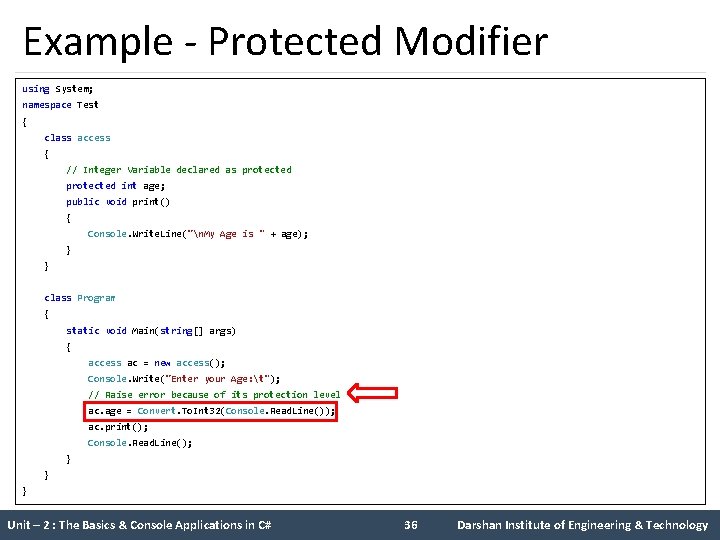 Example - Protected Modifier

using System;
namespace Test
{
    class access
    {
        // Integer Variable declared as protected
        protected int age;
        public void print()
        {
            Console.WriteLine("\nMy Age is " + age);
        }
    }

    class Program
    {
        static void Main(string[] args)
        {
            access ac = new access();
            Console.Write("Enter your Age:\t");
            // Raise error because of its protection level
            ac.age = Convert.ToInt32(Console.ReadLine());
            ac.print();
            Console.ReadLine();
        }
    }
}

Unit – 2 : The Basics & Console Applications in C#    36    Darshan Institute of Engineering & Technology